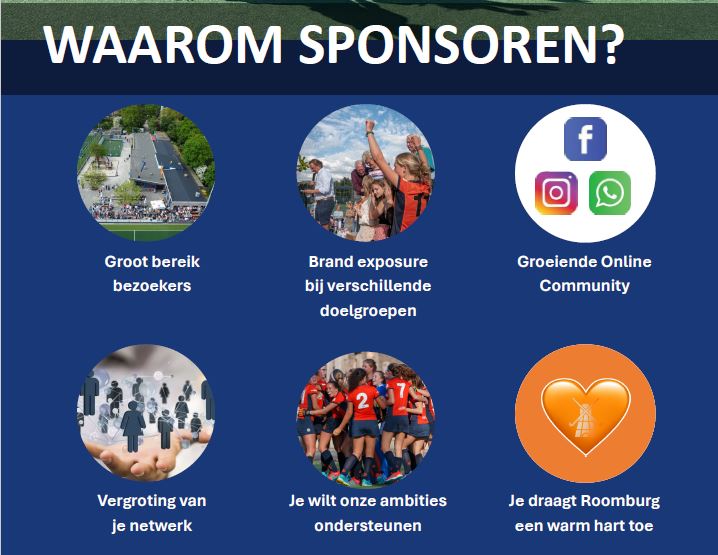 WAAROM SPONSOREN?

Groot bereik bezoekers

Brand exposure bij verschillende doelgroepen

Groeiende Online Community

Vergroting van je netwerk

Je wilt onze ambities ondersteunen

Je draagt Roomburg een warm hart toe